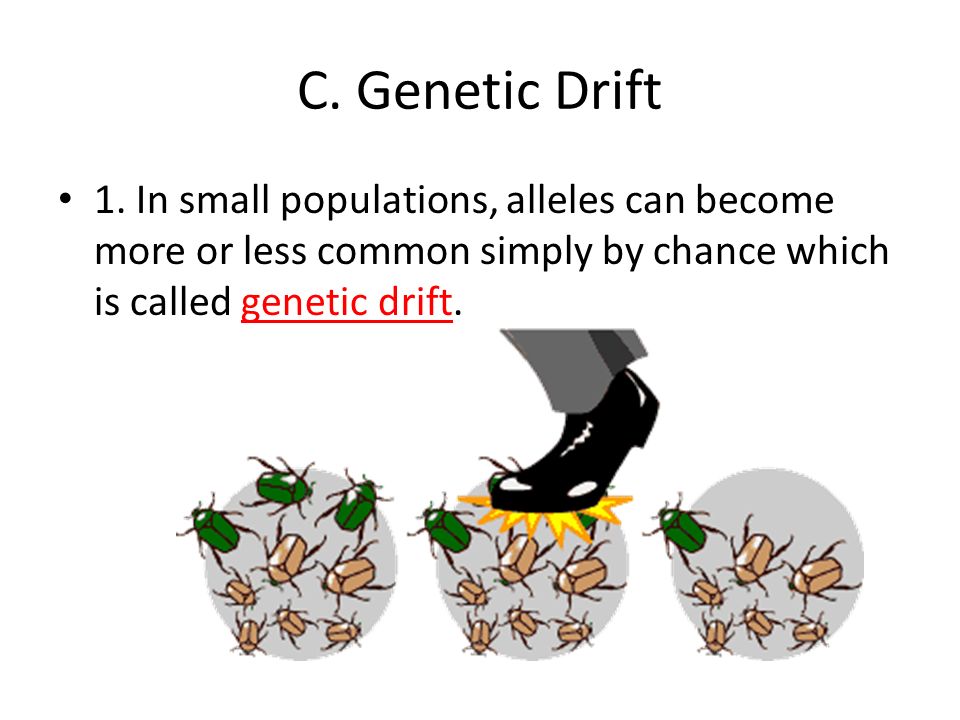 C. Genetic Drift

• 1. In small populations, alleles can become more or less common simply by chance which is called genetic drift.